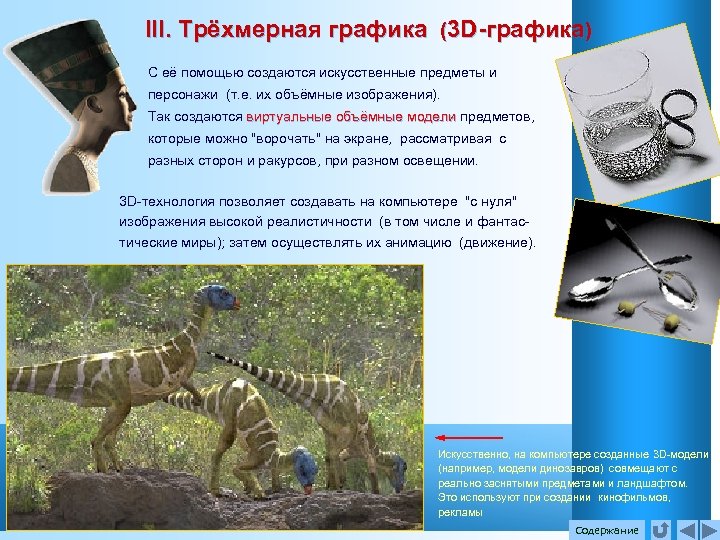 III. Трёхмерная графика (3D-графика)

С её помощью создаются искусственные предметы и персонажи (т.е. их объёмные изображения).
Так создаются виртуальные объёмные модели предметов, которые можно "ворочать" на экране, рассматривая с разных сторон и ракурсов, при разном освещении.

3D-технология позволяет создавать на компьютере "с нуля" изображения высокой реалистичности (в том числе и фантастические миры); затем осуществлять их анимацию (движение).

Искусственно, на компьютере созданные 3D-модели (например, модели динозавров) совмещают с реально заснятыми предметами и ландшафтом. Это используют при создании кинофильмов, рекламы

Содержание